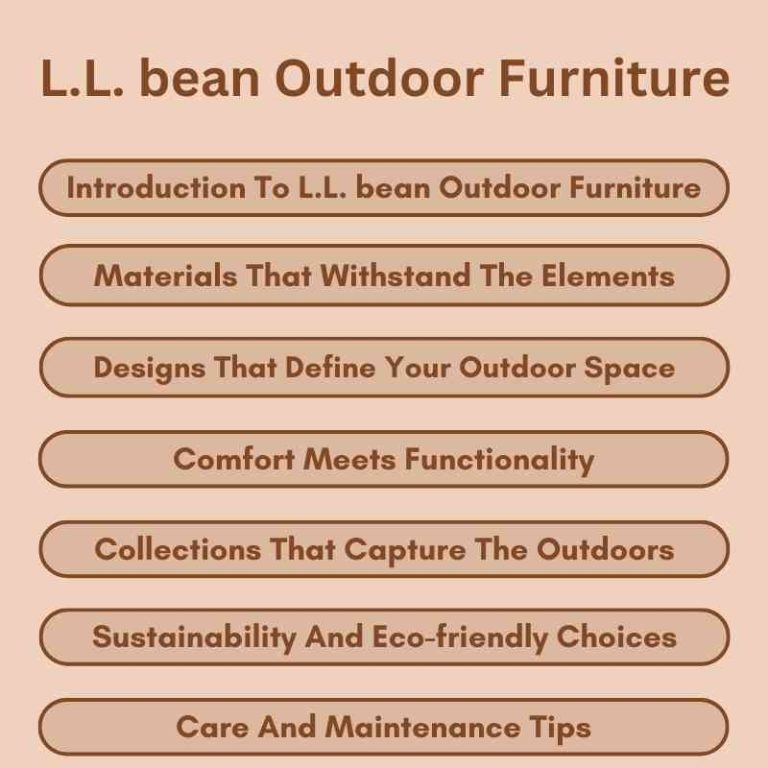 L.L. bean Outdoor Furniture

Introduction To L.L. bean Outdoor Furniture

Materials That Withstand The Elements

Designs That Define Your Outdoor Space

Comfort Meets Functionality

Collections That Capture The Outdoors

Sustainability And Eco-friendly Choices

Care And Maintenance Tips